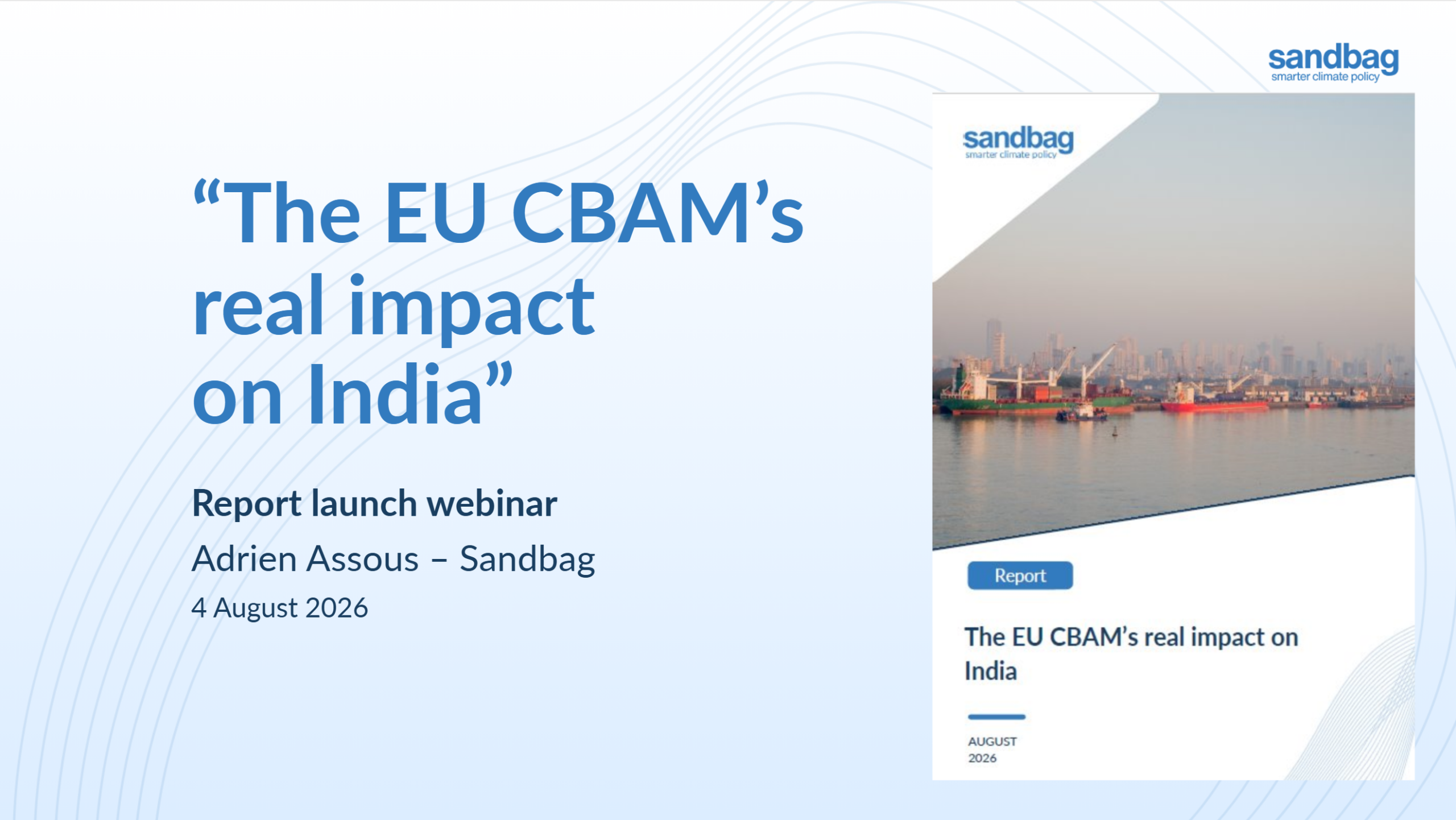 sandbag
smarter climate policy

“The EU CBAM’s real impact on India”

Report launch webinar

Adrien Assous – Sandbag

4 August 2026

sandbag
smarter climate policy

Report

The EU CBAM’s real impact on India

AUGUST
2026